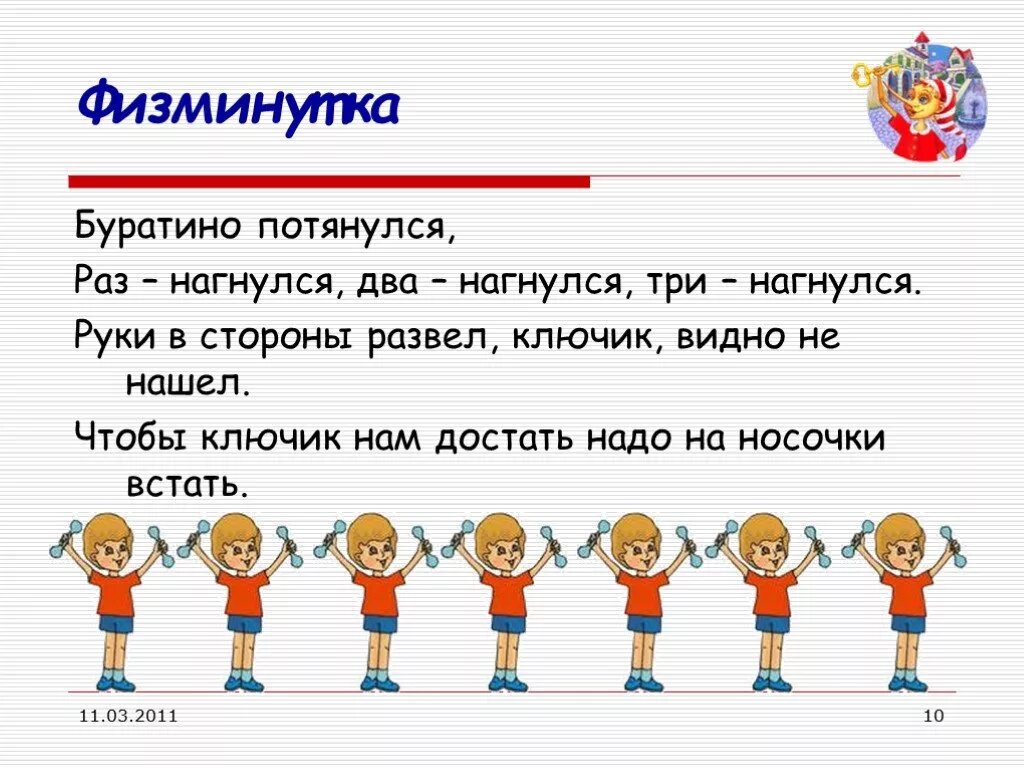 Физминутка

Буратино потянулся,

Раз – нагнулся, два – нагнулся, три – нагнулся.

Руки в стороны развел, ключик, видно не нашел.

Чтобы ключик нам достать надо на носочки встать.

11.03.2011

10